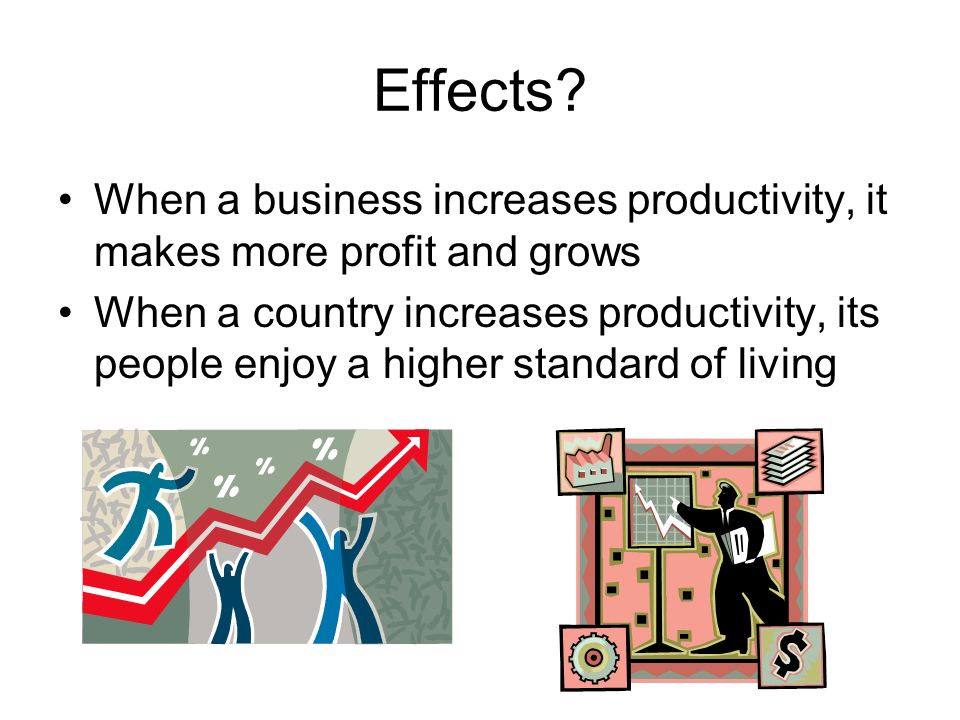 Effects?

• When a business increases productivity, it makes more profit and grows
• When a country increases productivity, its people enjoy a higher standard of living

% % % %

$